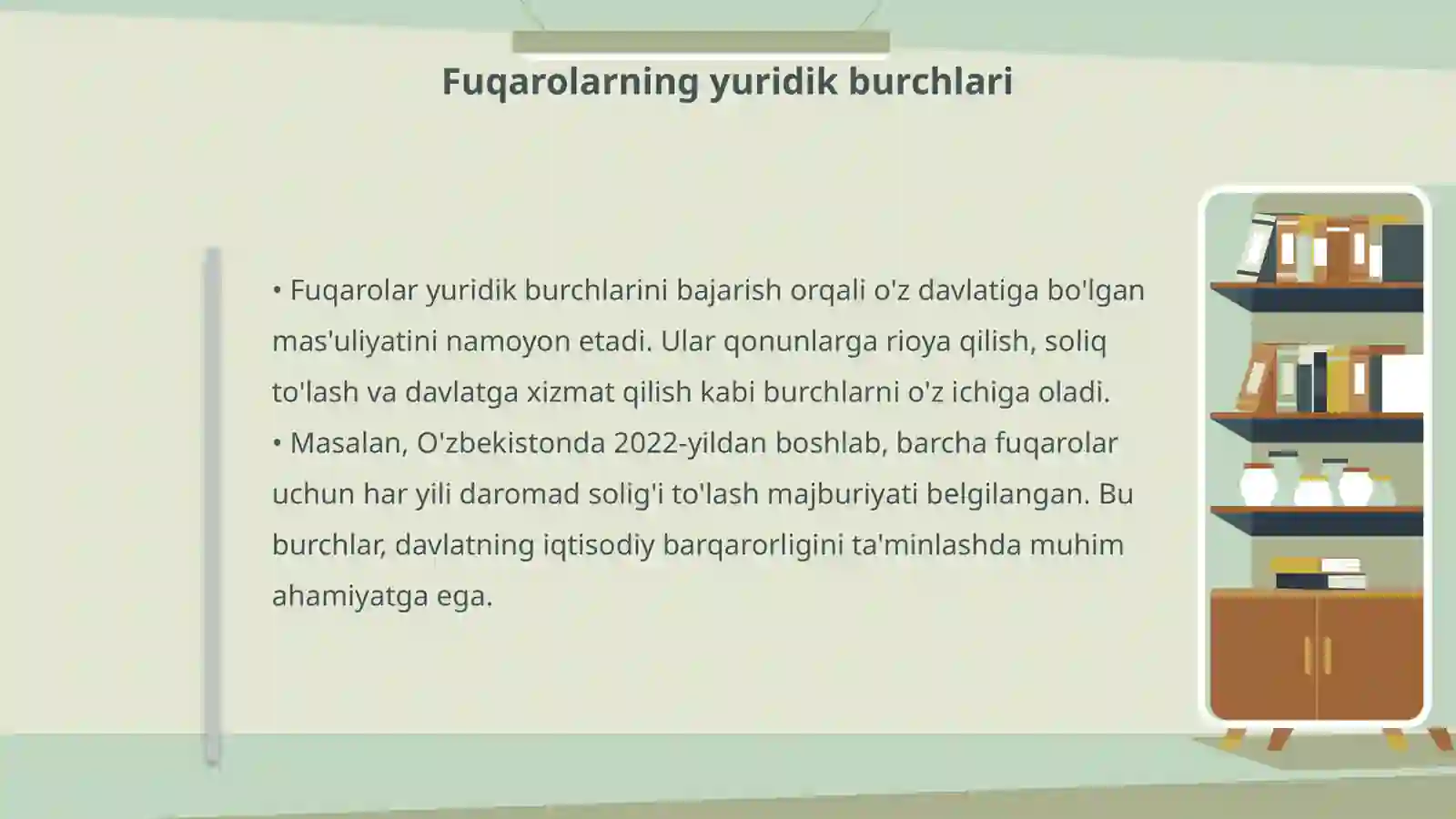 Fuqarolarning yuridik burchlari

• Fuqarolar yuridik burchlarini bajarish orqali o'z davlatiga bo'lgan mas'uliyatini namoyon etadi. Ular qonunlarga rioya qilish, soliq to'lash va davlatga xizmat qilish kabi burchlarni o'z ichiga oladi.
• Masalan, O'zbekistonda 2022-yildan boshlab, barcha fuqarolar uchun har yili daromad solig'i to'lash majburiyati belgilangan. Bu burchlar, davlatning iqtisodiy barqarorligini ta'minlashda muhim ahamiyatga ega.